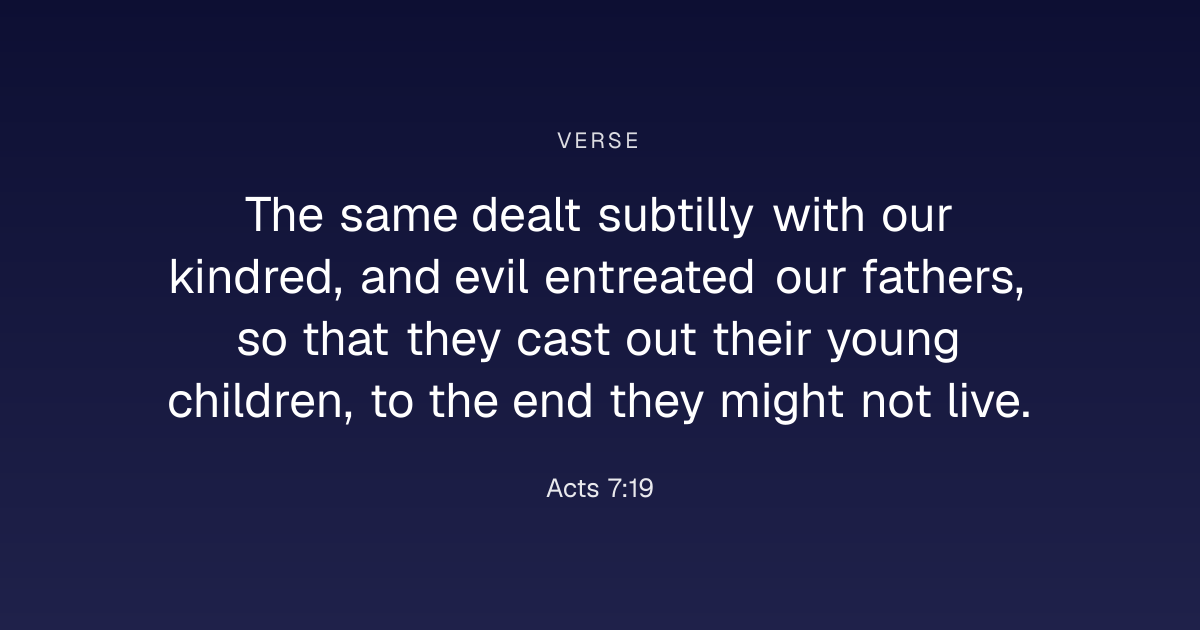 VERSE

The same dealt subtilly with our kindred, and evil entreated our fathers, so that they cast out their young children, to the end they might not live.

Acts 7:19